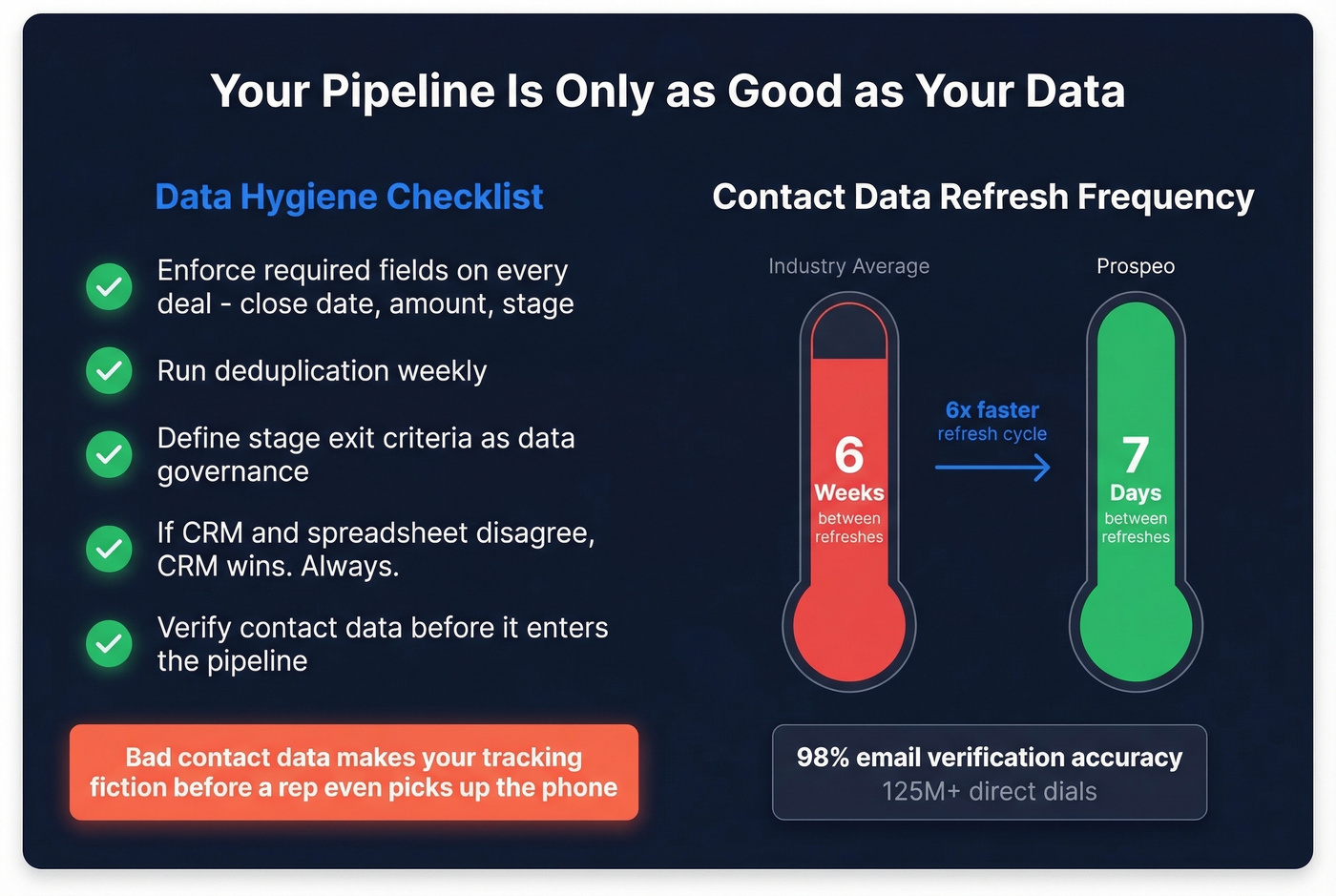 Your Pipeline Is Only as Good as Your Data

Data Hygiene Checklist

Enforce required fields on every deal - close date, amount, stage

Run deduplication weekly

Define stage exit criteria as data governance

If CRM and spreadsheet disagree, CRM wins. Always.

Verify contact data before it enters the pipeline

Bad contact data makes your tracking fiction before a rep even picks up the phone

Contact Data Refresh Frequency

Industry Average

6
Weeks
between refreshes

6x faster
refresh cycle

Prospeo

7
Days
between refreshes

98% email verification accuracy
125M+ direct dials